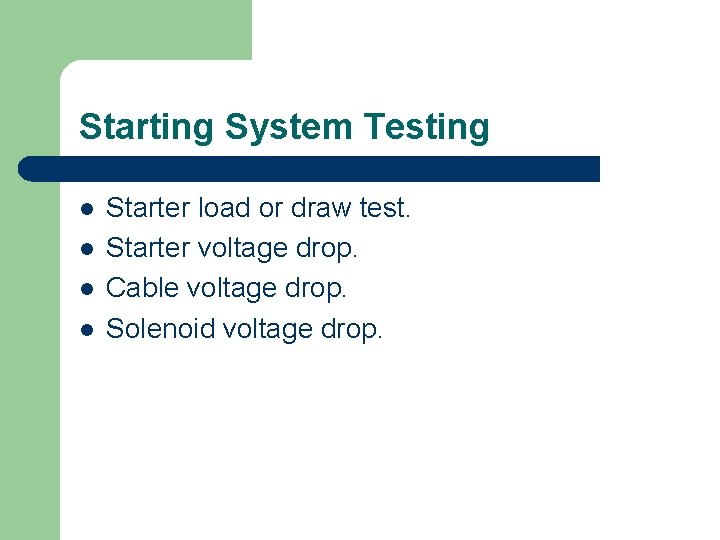 Starting System Testing

- Starter load or draw test.
- Starter voltage drop.
- Cable voltage drop.
- Solenoid voltage drop.